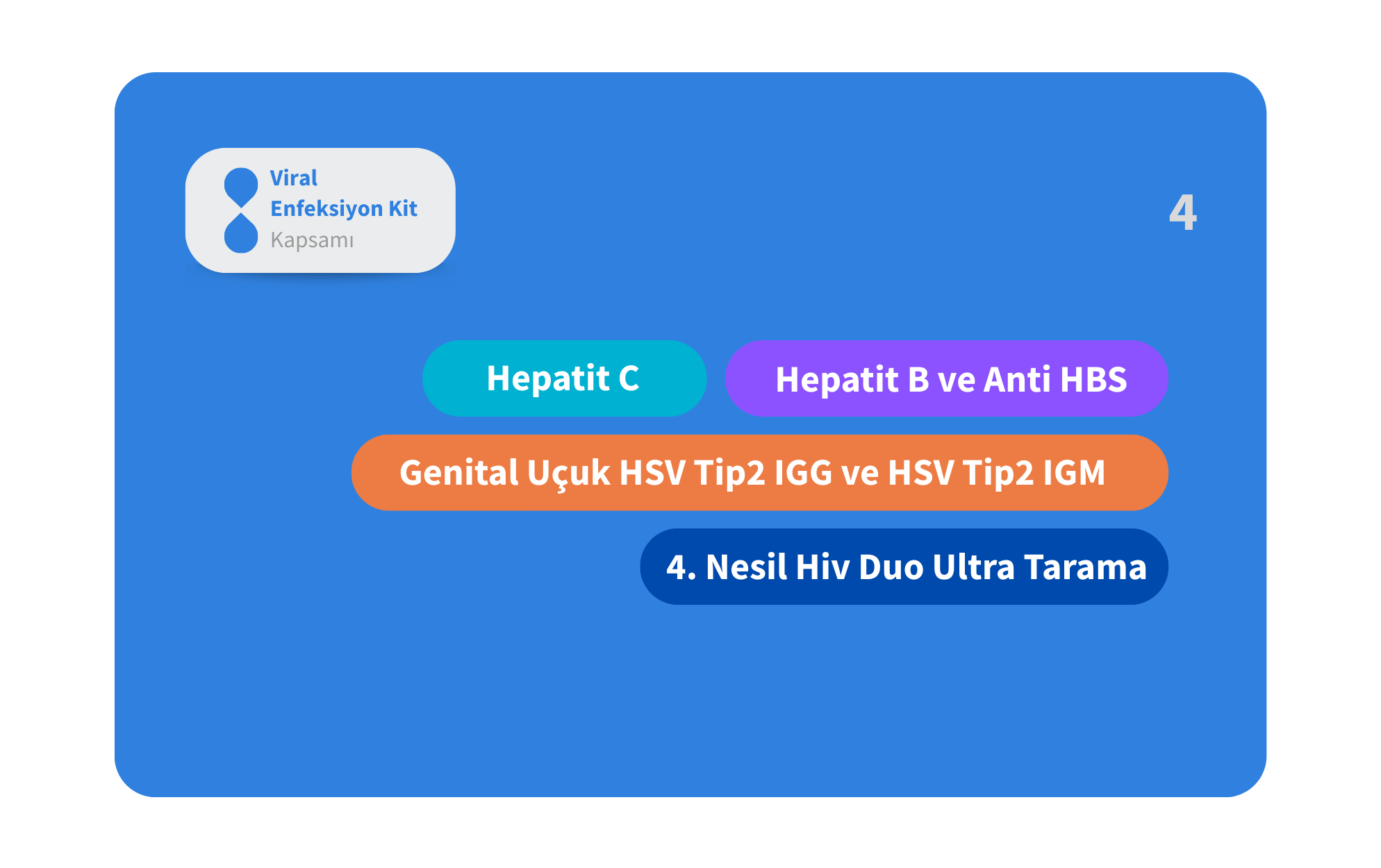 Viral
Enfeksiyon Kit
Kapsamı

4

Hepatit C

Hepatit B ve Anti HBS

Genital Uçuk HSV Tip2 IGG ve HSV Tip2 IGM

4. Nesil Hiv Duo Ultra Tarama